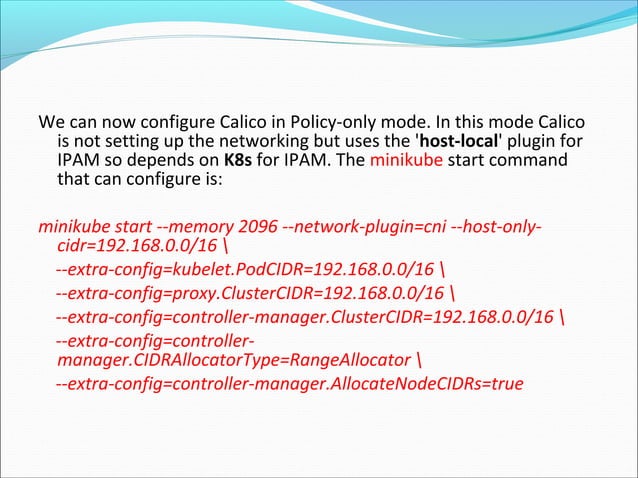 We can now configure Calico in Policy-only mode. In this mode Calico is not setting up the networking but uses the 'host-local' plugin for IPAM so depends on K8s for IPAM. The minikube start command that can configure is:

minikube start --memory 2096 --network-plugin=cni --host-only-cidr=192.168.0.0/16 \
--extra-config=kubelet.PodCIDR=192.168.0.0/16 \
--extra-config=proxy.ClusterCIDR=192.168.0.0/16 \
--extra-config=controller-manager.ClusterCIDR=192.168.0.0/16 \
--extra-config=controller-manager.CIDRAllocatorType=RangeAllocator \
--extra-config=controller-manager.AllocateNodeCIDRs=true